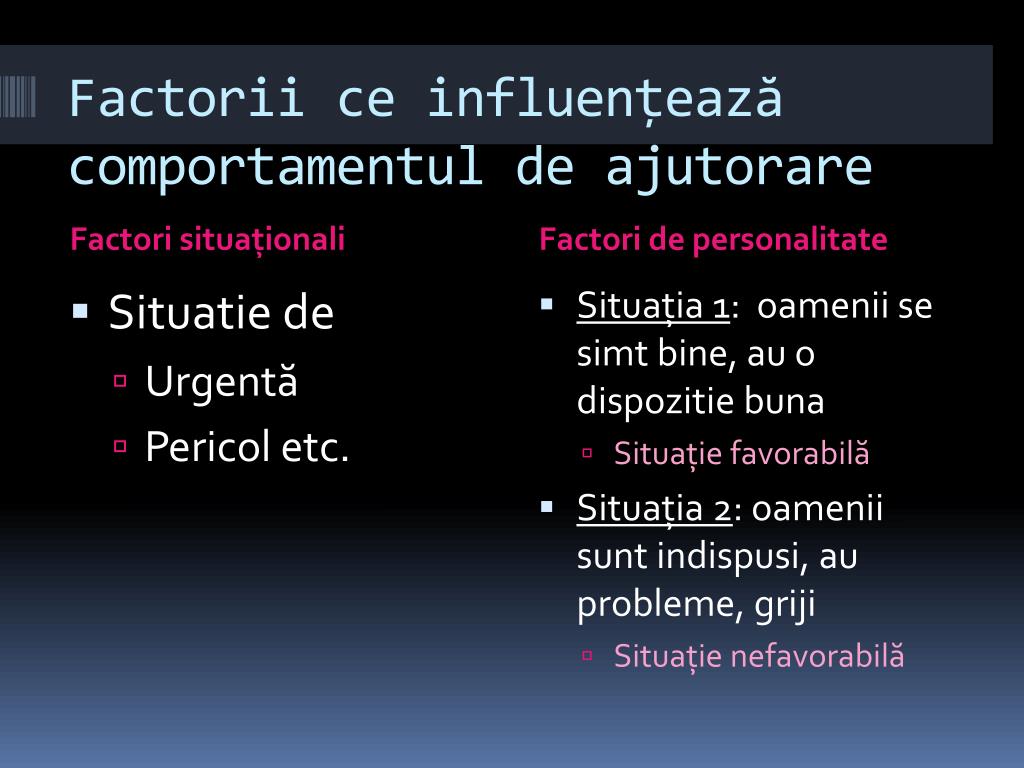 Factorii ce influențează comportamentul de ajutorare

Factori situaționali

Situatie de

Urgentă

Pericol etc.

Factori de personalitate

Situația 1: oamenii se simt bine, au o dispozitie buna

Situație favorabilă

Situația 2: oamenii sunt indispusi, au probleme, griji

Situație nefavorabilă